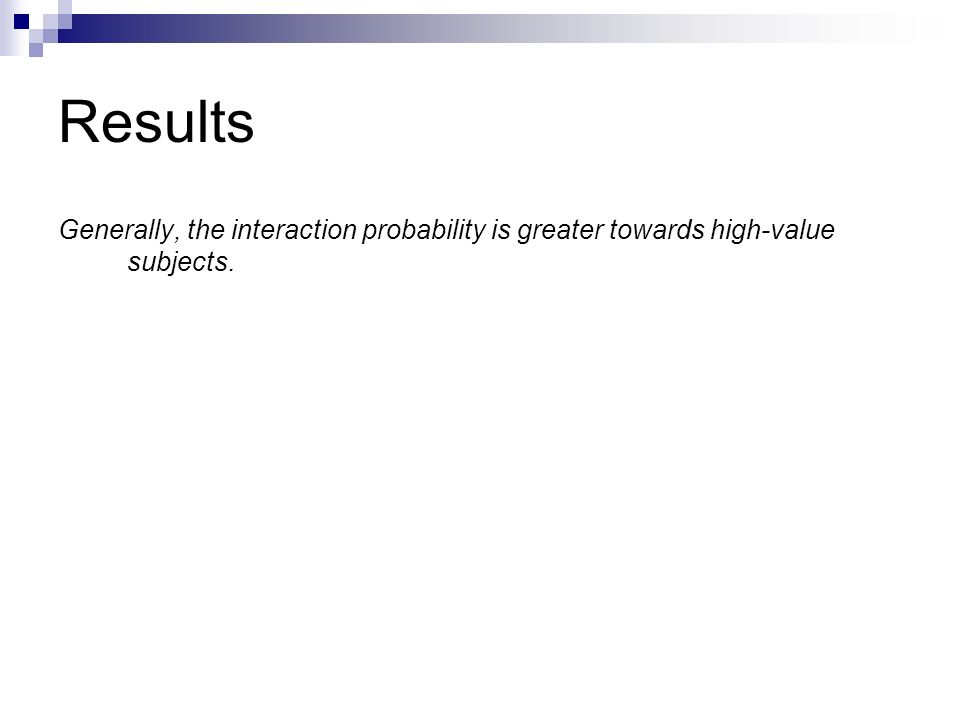 Results

Generally, the interaction probability is greater towards high-value subjects.